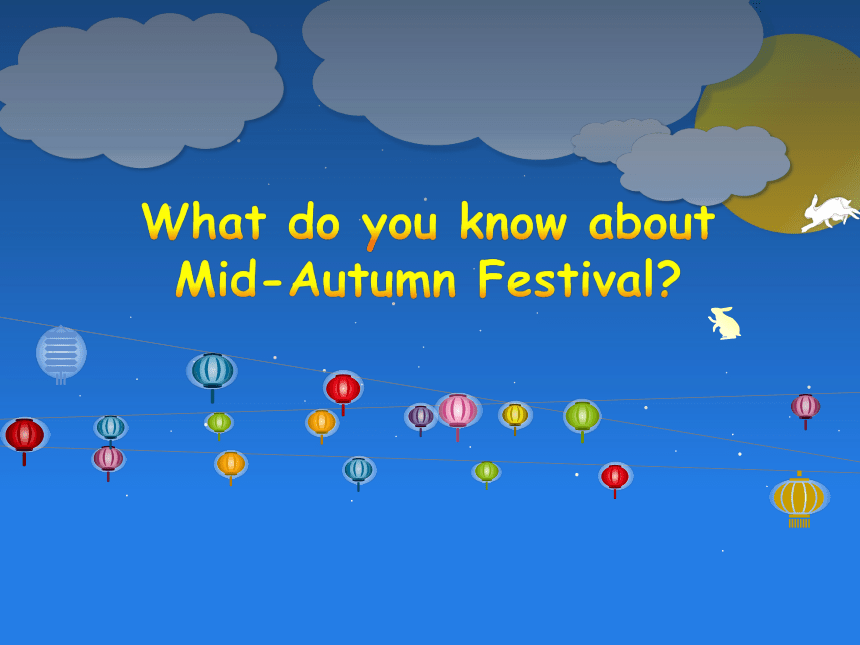 What do you know about Mid-Autumn Festival?